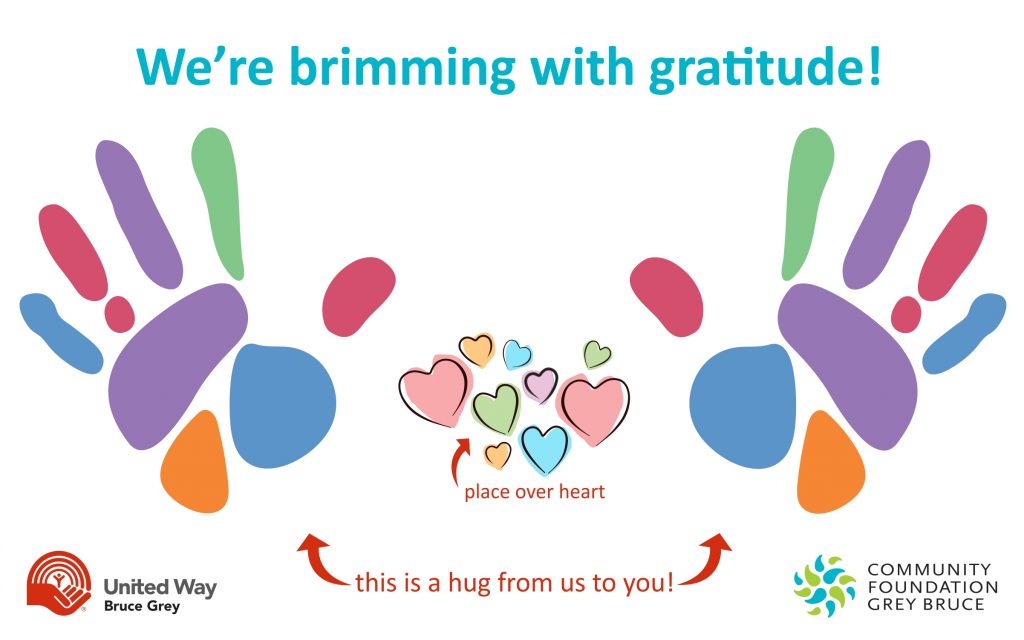 We're brimming with gratitude!

place over heart

this is a hug from us to you!

United Way
Bruce Grey

COMMUNITY
FOUNDATION
GREY BRUCE